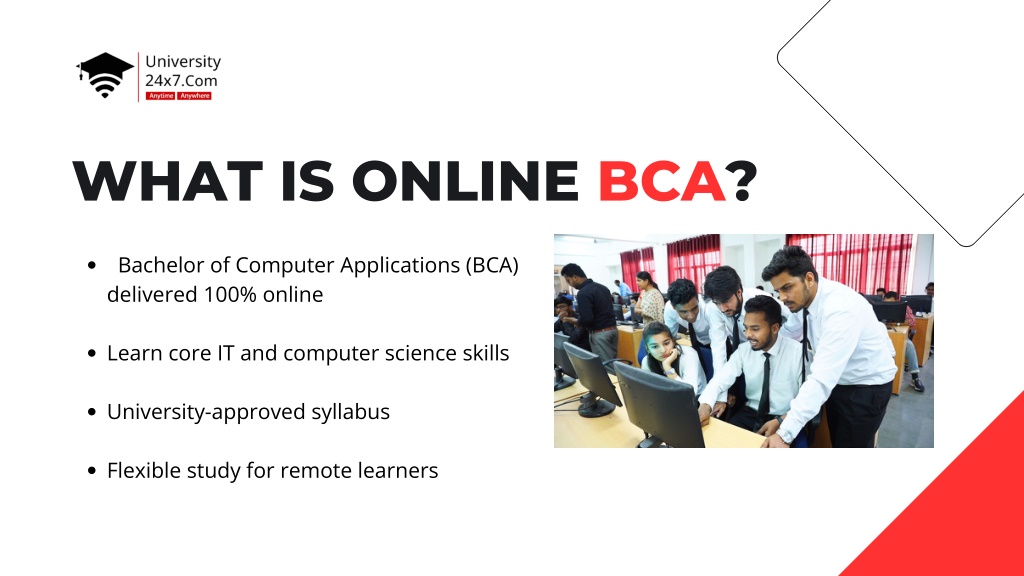 University 24x7.Com
Anytime Anywhere

WHAT IS ONLINE BCA?

- Bachelor of Computer Applications (BCA) delivered 100% online
- Learn core IT and computer science skills
- University-approved syllabus
- Flexible study for remote learners